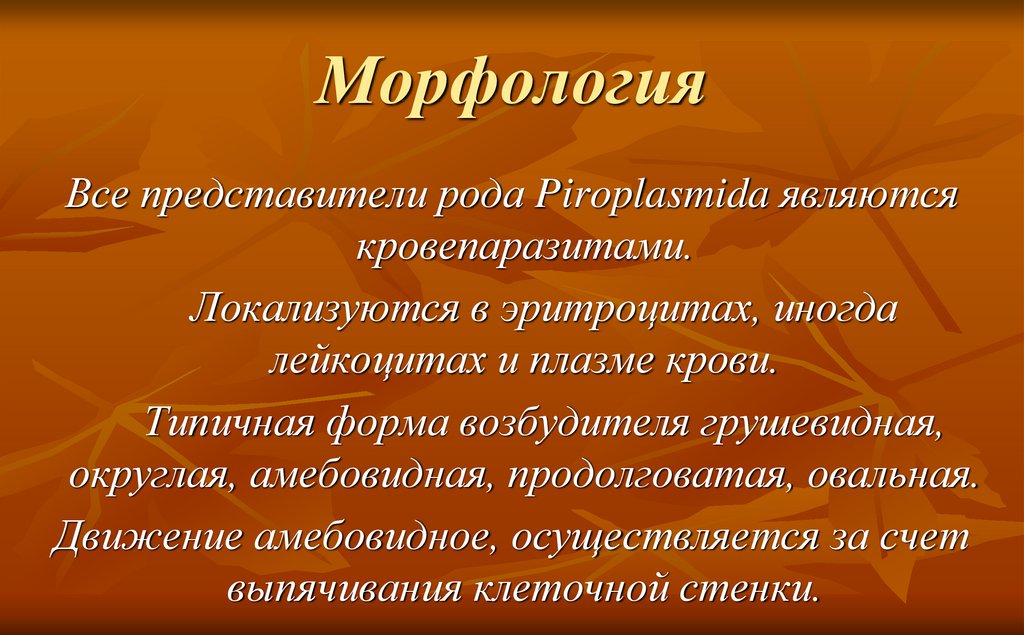 Морфология

Все представители рода Piroplasmida являются кровепаразитами.

Локализуются в эритроцитах, иногда лейкоцитах и плазме крови.

Типичная форма возбудителя грушевидная, округлая, амебовидная, продолговатая, овальная.

Движение амебовидное, осуществляется за счет выпячивания клеточной стенки.